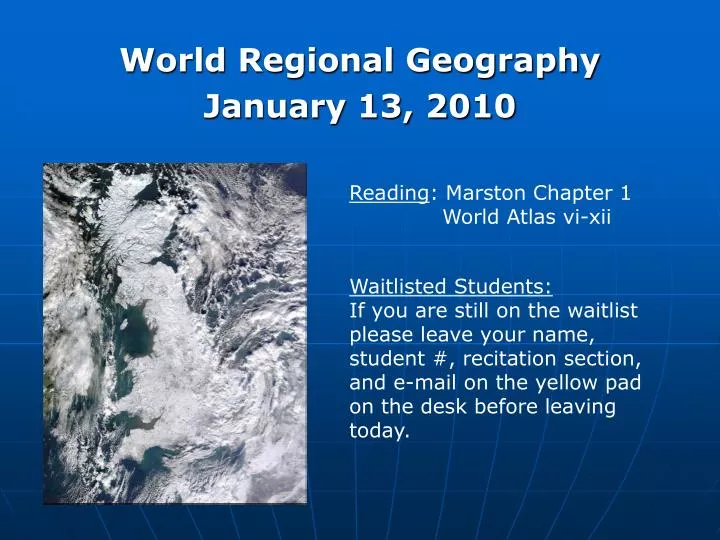 World Regional Geography
January 13, 2010

Reading: Marston Chapter 1
World Atlas vi-xii

Waitlisted Students:
If you are still on the waitlist please leave your name, student #, recitation section, and e-mail on the yellow pad on the desk before leaving today.